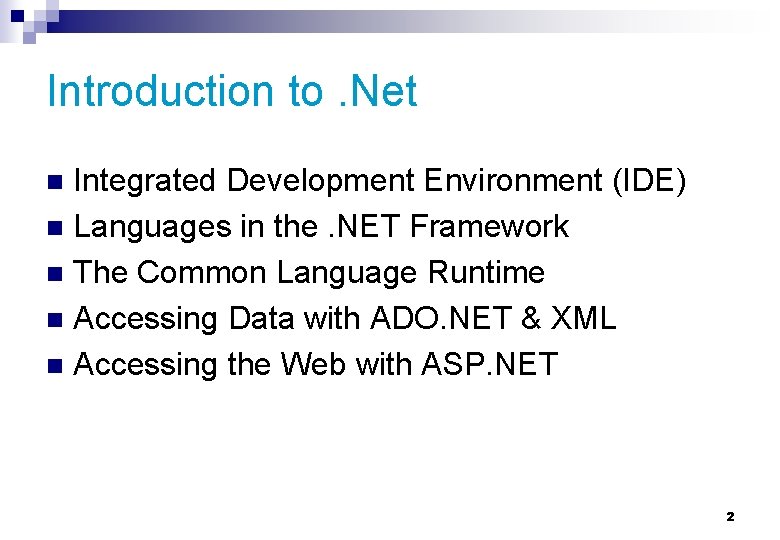 Introduction to .Net

- Integrated Development Environment (IDE)
- Languages in the .NET Framework
- The Common Language Runtime
- Accessing Data with ADO.NET & XML
- Accessing the Web with ASP.NET

2